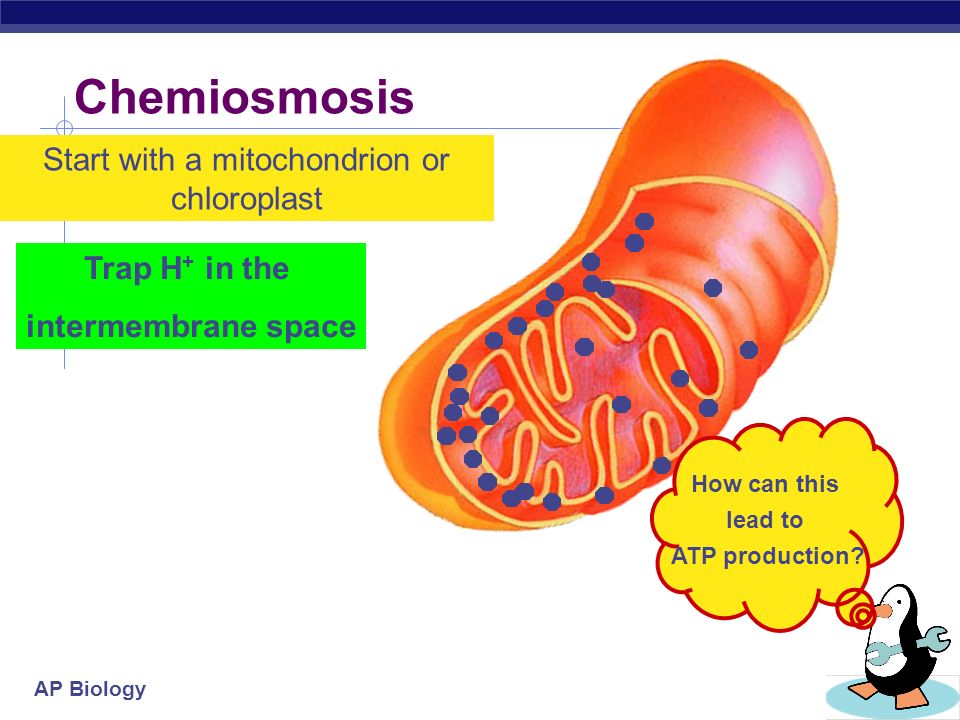 Chemiosmosis

Start with a mitochondrion or chloroplast

Trap $H^+$ in the intermembrane space

How can this lead to ATP production?

AP Biology